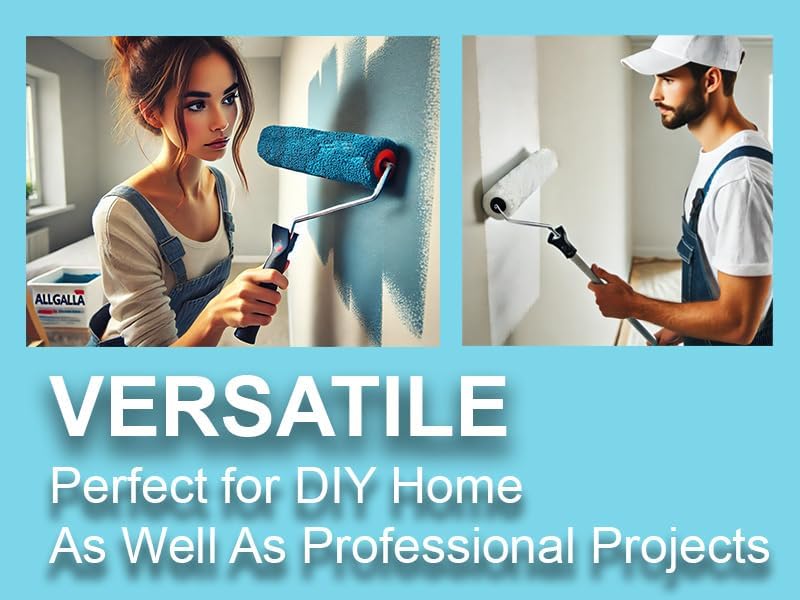 ALLGALLA

VERSATILE

Perfect for DIY Home As Well As Professional Projects